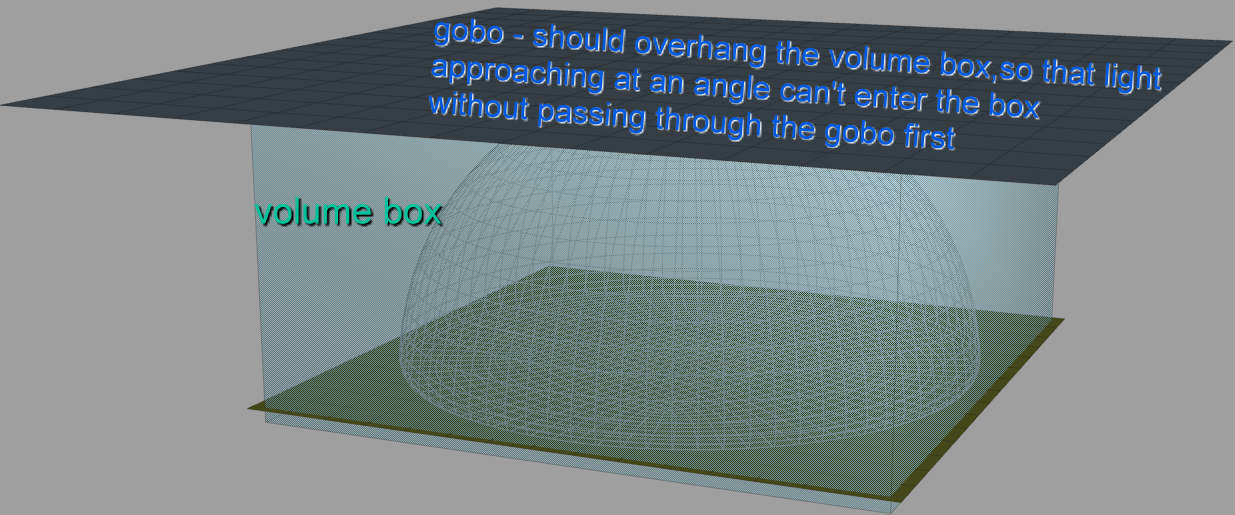 gobo - should overhang the volume box,so that light approaching at an angle can't enter the box without passing through the gobo first

volume box